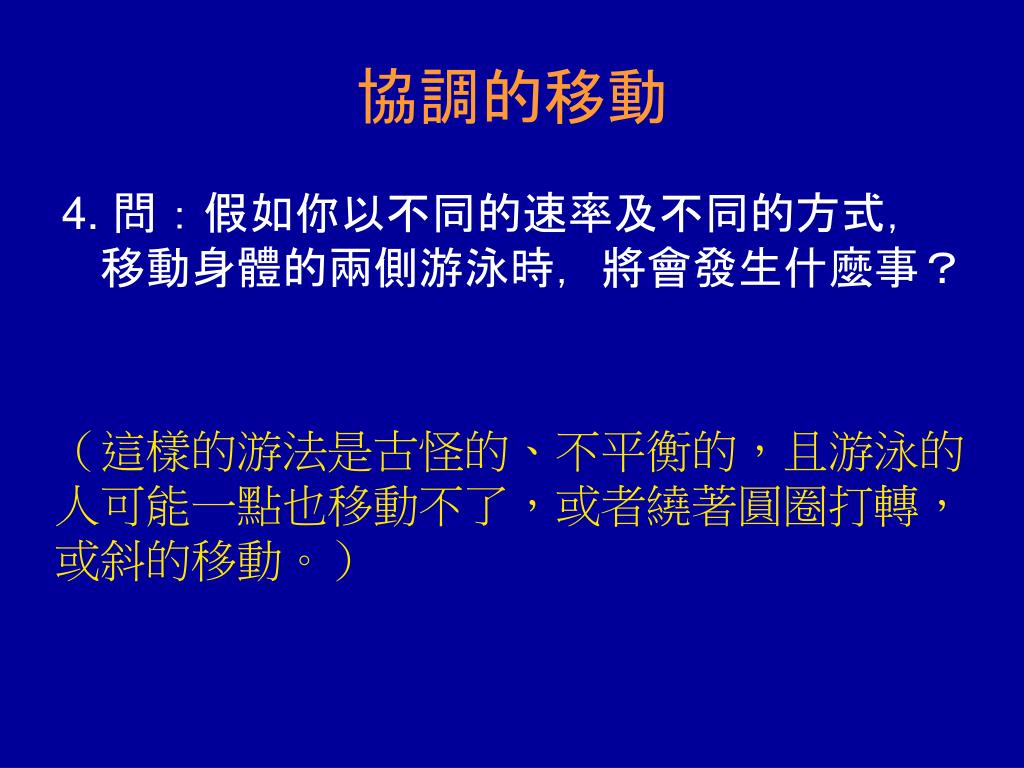 協調的移動

4. 問：假如你以不同的速率及不同的方式，移動身體的兩側游泳時，將會發生什麼事？

（這樣的游法是古怪的、不平衡的，且游泳的人可能一點也移動不了，或者繞著圓圈打轉，或斜的移動。）